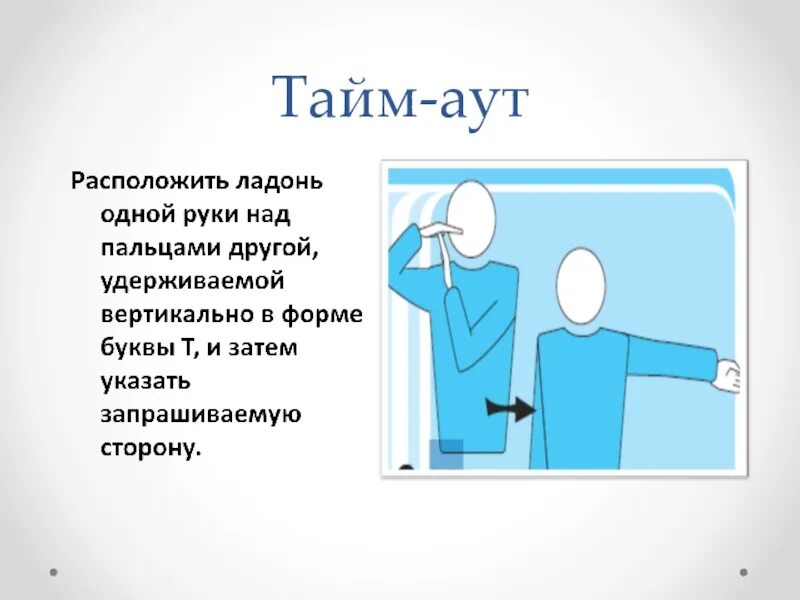 Тайм-аут

Расположить ладонь одной руки над пальцами другой, удерживаемой вертикально в форме буквы Т, и затем указать запрашиваемую сторону.